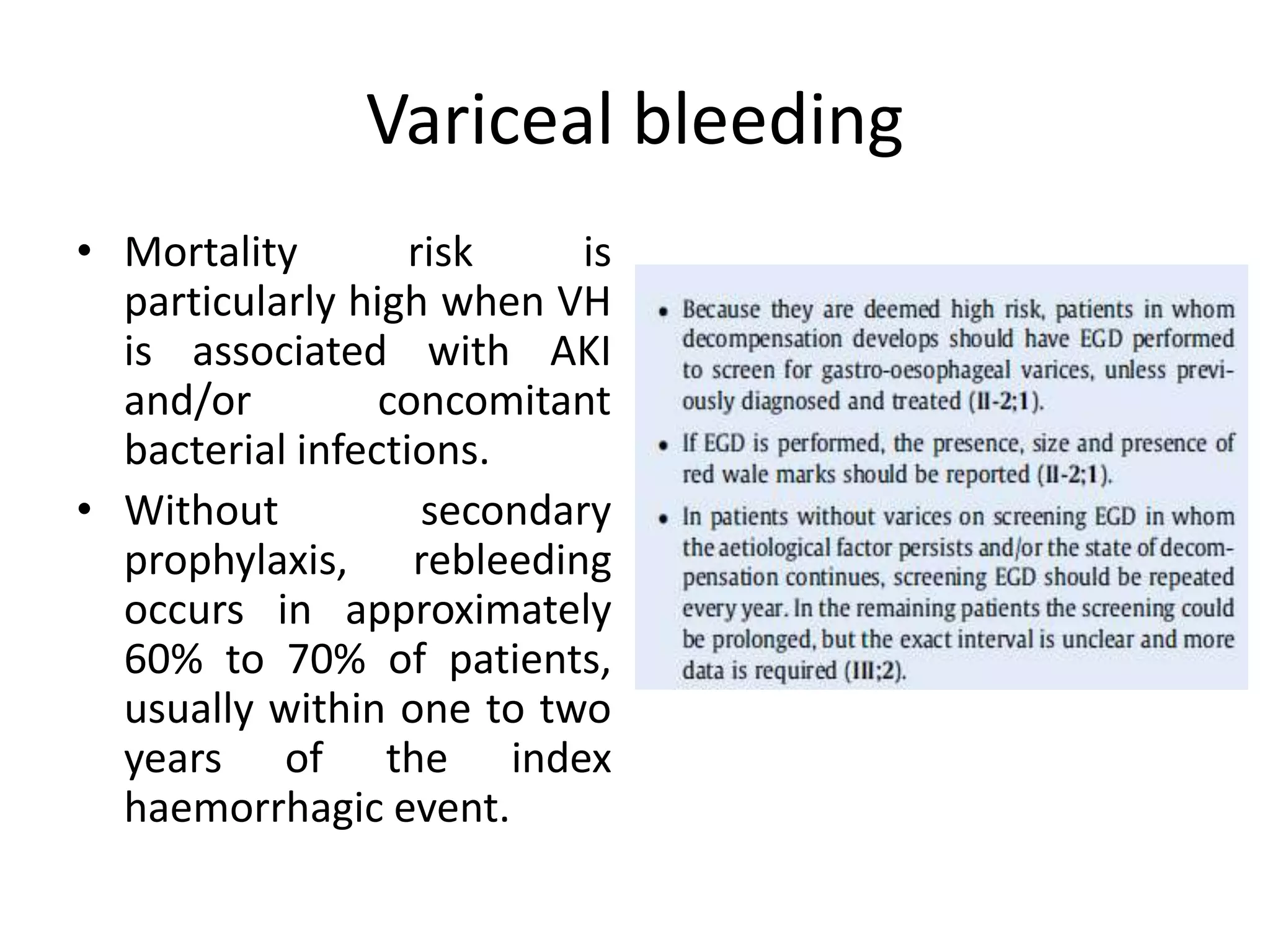 Variceal bleeding

• Mortality risk is particularly high when VH is associated with AKI and/or concomitant bacterial infections.

• Without secondary prophylaxis, rebleeding occurs in approximately 60% to 70% of patients, usually within one to two years of the index haemorrhagic event.

• Because they are deemed high risk, patients in whom decompensation develops should have EGD performed to screen for gastro-oesophageal varices, unless previously diagnosed and treated (II-2;1).

• If EGD is performed, the presence, size and presence of red wale marks should be reported (II-2;1).

• In patients without varices on screening EGD in whom the aetiological factor persists and/or the state of decompensation continues, screening EGD should be repeated every year. In the remaining patients the screening could be prolonged, but the exact interval is unclear and more data is required (III;2).